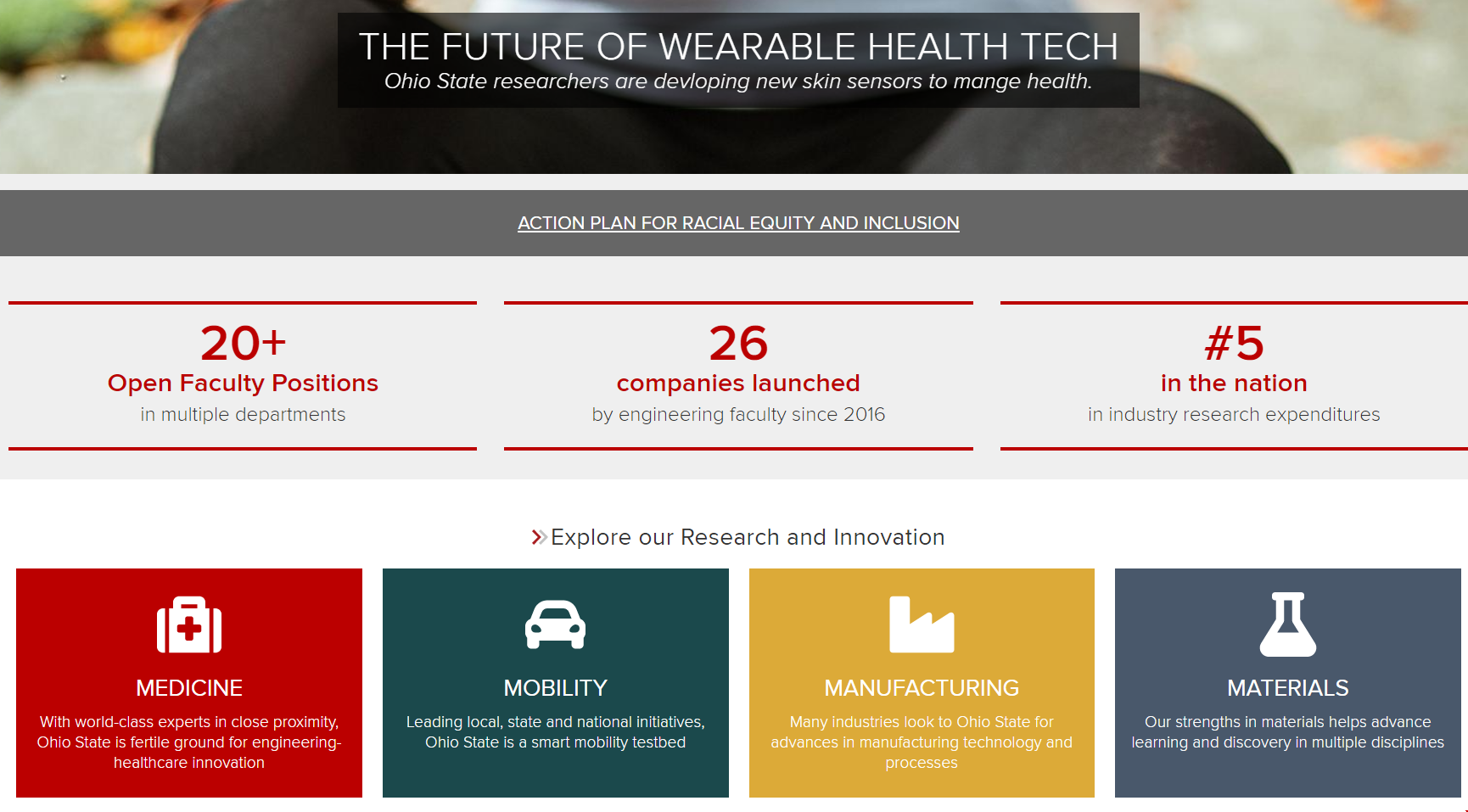 THE FUTURE OF WEARABLE HEALTH TECH
Ohio State researchers are devloping new skin sensors to mange health.

ACTION PLAN FOR RACIAL EQUITY AND INCLUSION

20+
Open Faculty Positions
in multiple departments

26
companies launched
by engineering faculty since 2016

#5
in the nation
in industry research expenditures

Explore our Research and Innovation

MEDICINE
With world-class experts in close proximity, Ohio State is fertile ground for engineering-healthcare innovation

MOBILITY
Leading local, state and national initiatives, Ohio State is a smart mobility testbed

MANUFACTURING
Many industries look to Ohio State for advances in manufacturing technology and processes

MATERIALS
Our strengths in materials helps advance learning and discovery in multiple disciplines